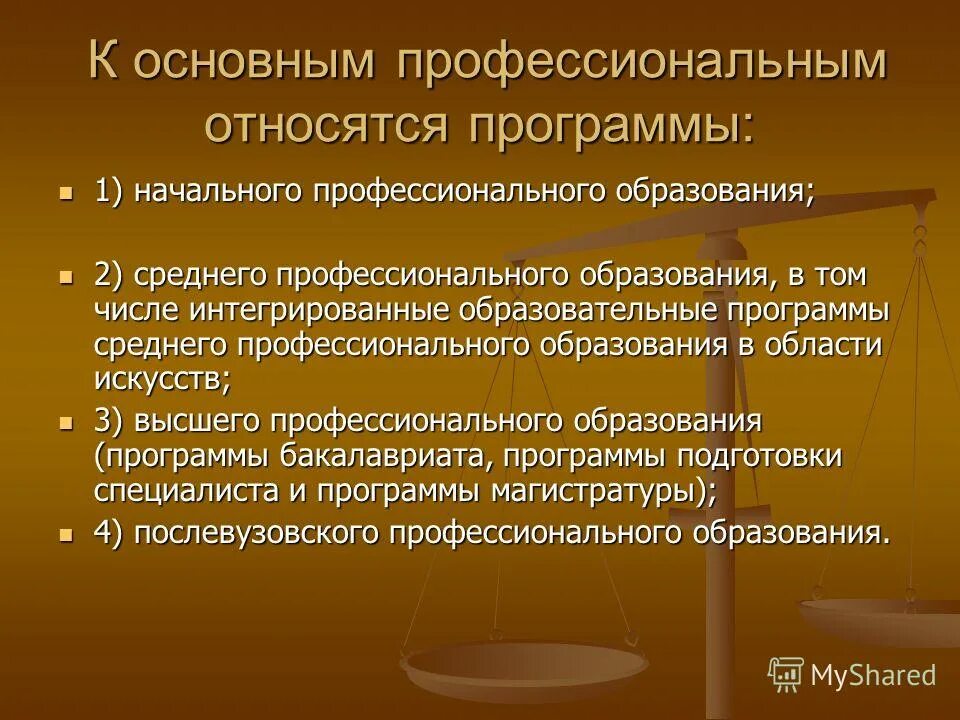 К основным профессиональным относятся программы:

1) начального профессионального образования;

2) среднего профессионального образования, в том числе интегрированные образовательные программы среднего профессионального образования в области искусств;

3) высшего профессионального образования (программы бакалавриата, программы подготовки специалиста и программы магистратуры);

4) послевузовского профессионального образования.

MyShared